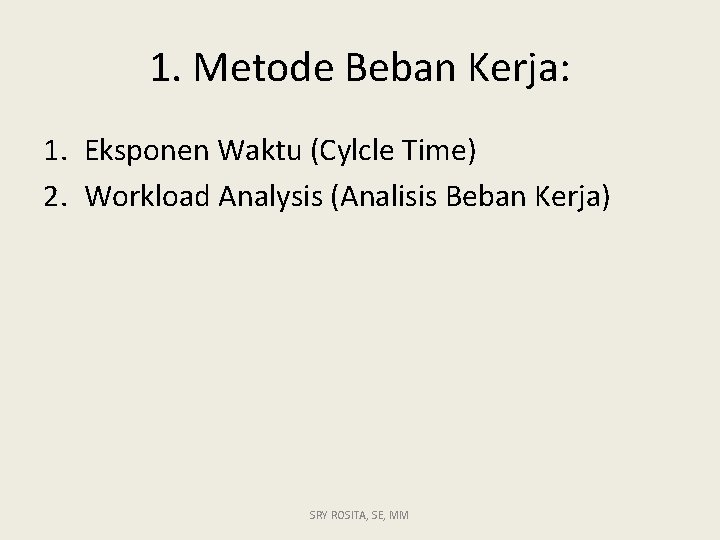 1. Metode Beban Kerja:

1. Eksponen Waktu (Cylcle Time)
2. Workload Analysis (Analisis Beban Kerja)

SRY ROSITA, SE, MM